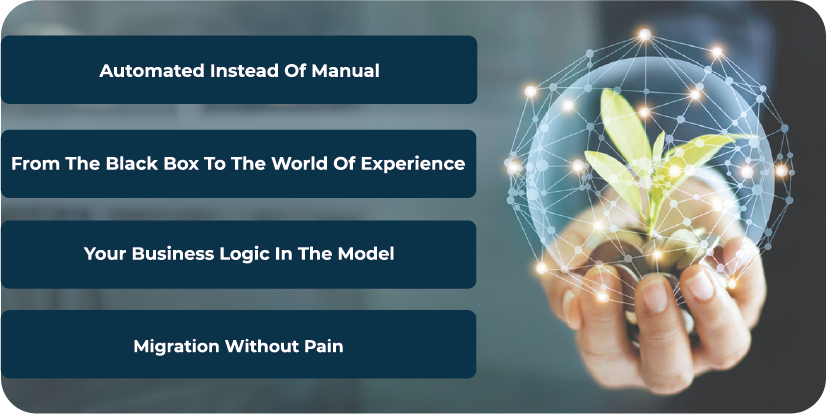 Automated Instead Of Manual

From The Black Box To The World Of Experience

Your Business Logic In The Model

Migration Without Pain